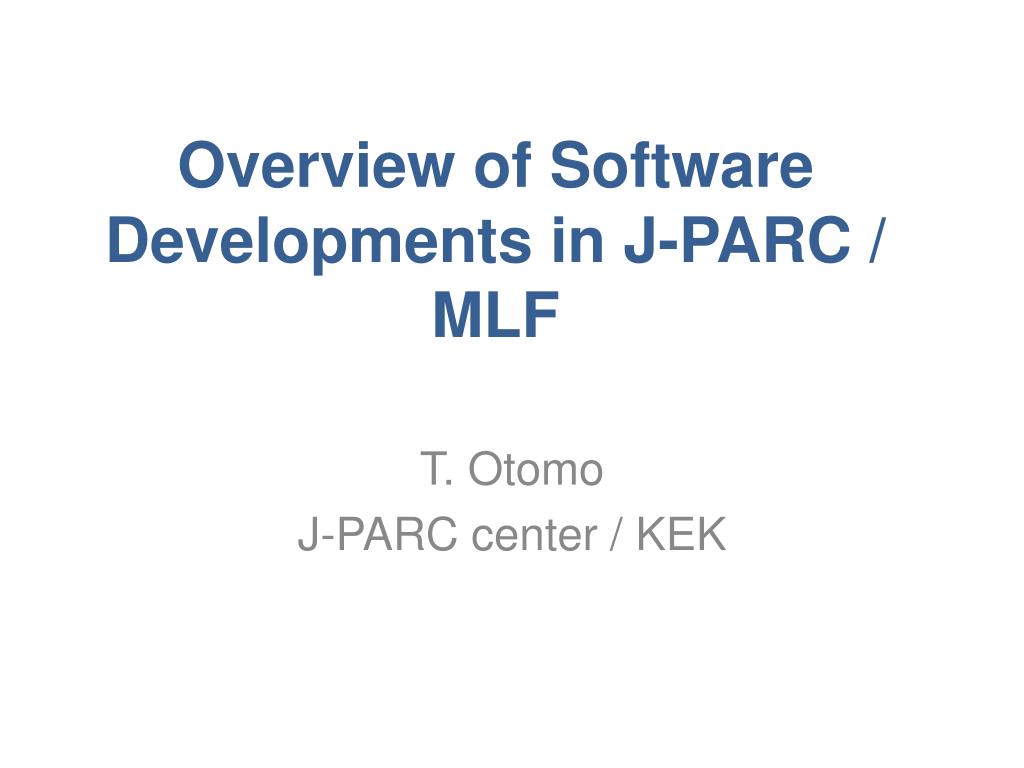 Overview of Software Developments in J-PARC / MLF

T. Otomo
J-PARC center / KEK